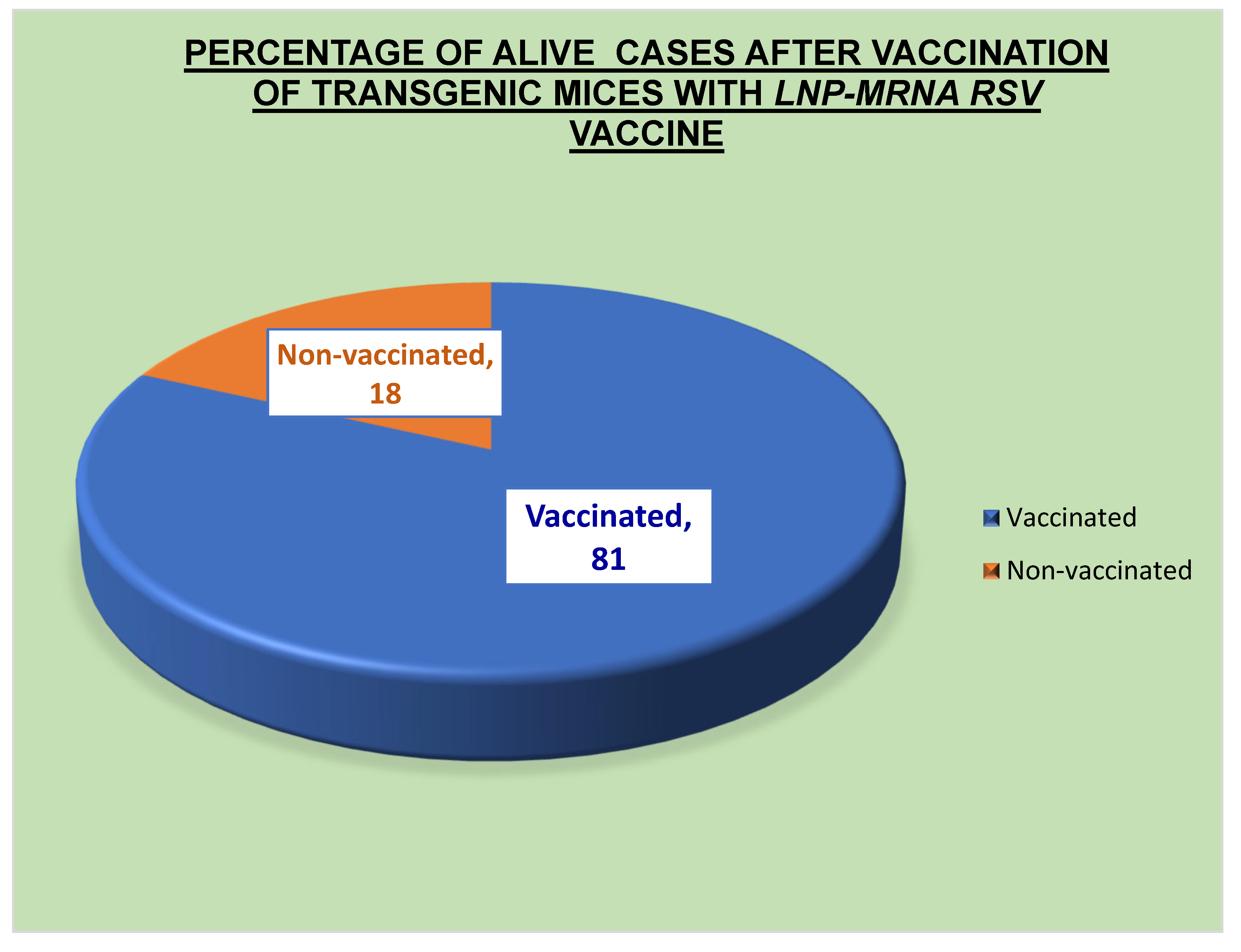 PERCENTAGE OF ALIVE CASES AFTER VACCINATION OF TRANSGENIC MICES WITH LNP-MRNA RSV VACCINE

Non-vaccinated, 18

Vaccinated, 81

Vaccinated
Non-vaccinated